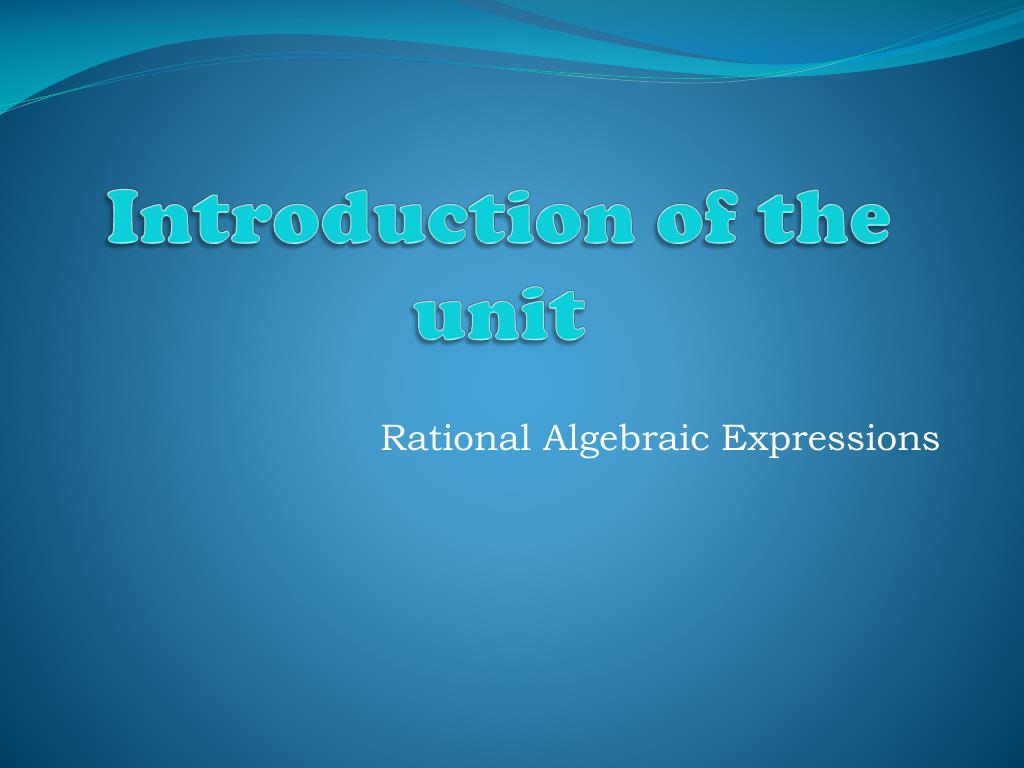 Introduction of the unit

Rational Algebraic Expressions